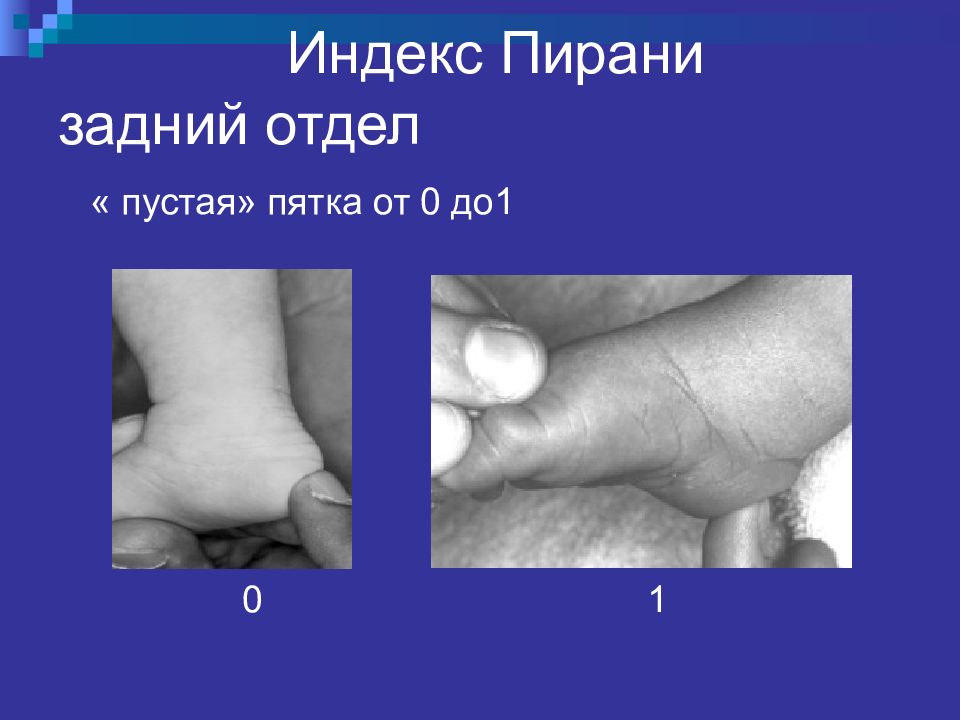 Индекс Пирани

задний отдел

« пустая» пятка от 0 до1

0

1